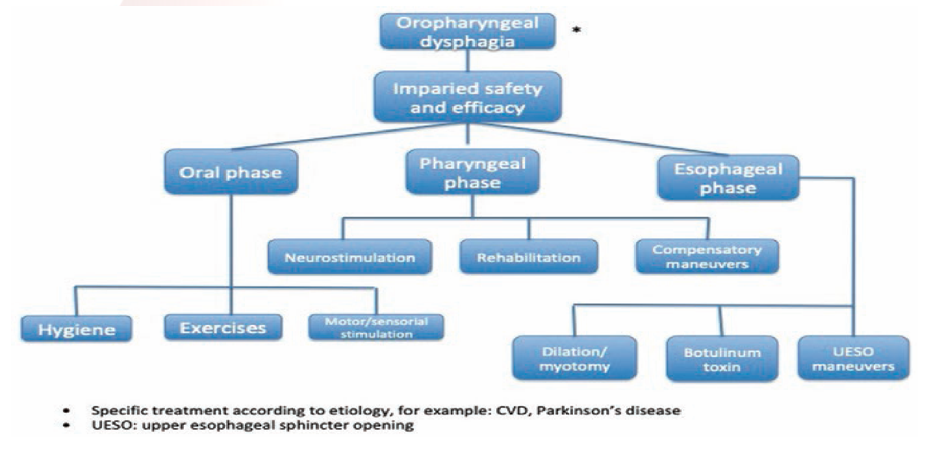 Oropharyngeal dysphagia *

Imparied safety and efficacy

Oral phase

Pharyngeal phase

Esophageal phase

Neurostimulation

Rehabilitation

Compensatory maneuvers

Hygiene

Exercises

Motor/sensorial stimulation

Dilation/ myotomy

Botulinum toxin

UESO maneuvers

• Specific treatment according to etiology, for example: CVD, Parkinson's disease
• UESO: upper esophageal sphincter opening